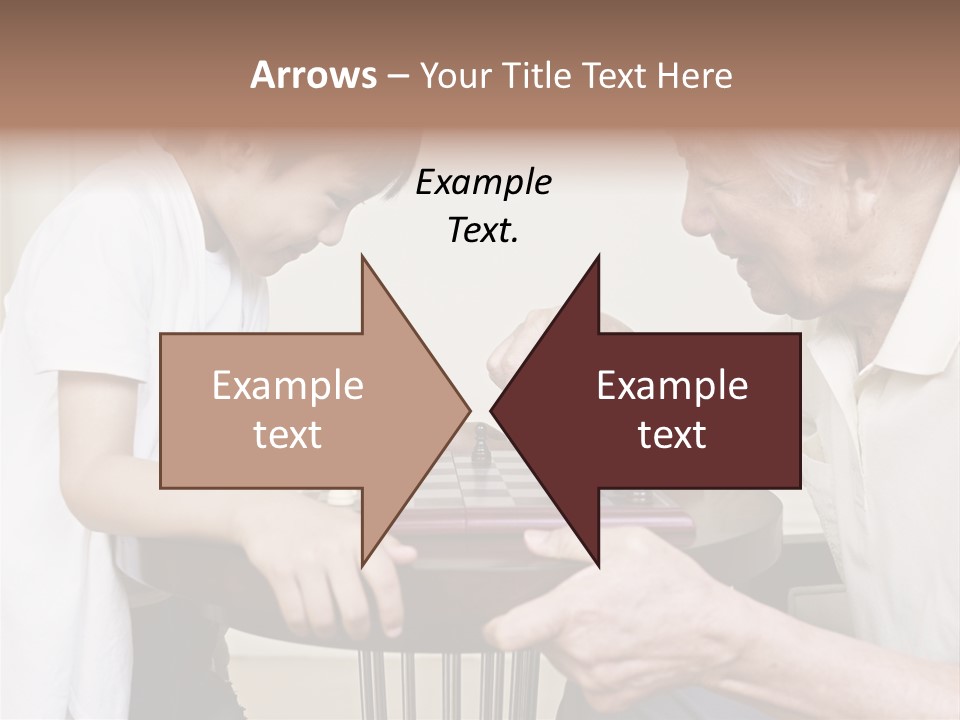 Arrows – Your Title Text Here

Example Text.

Example text

Example text